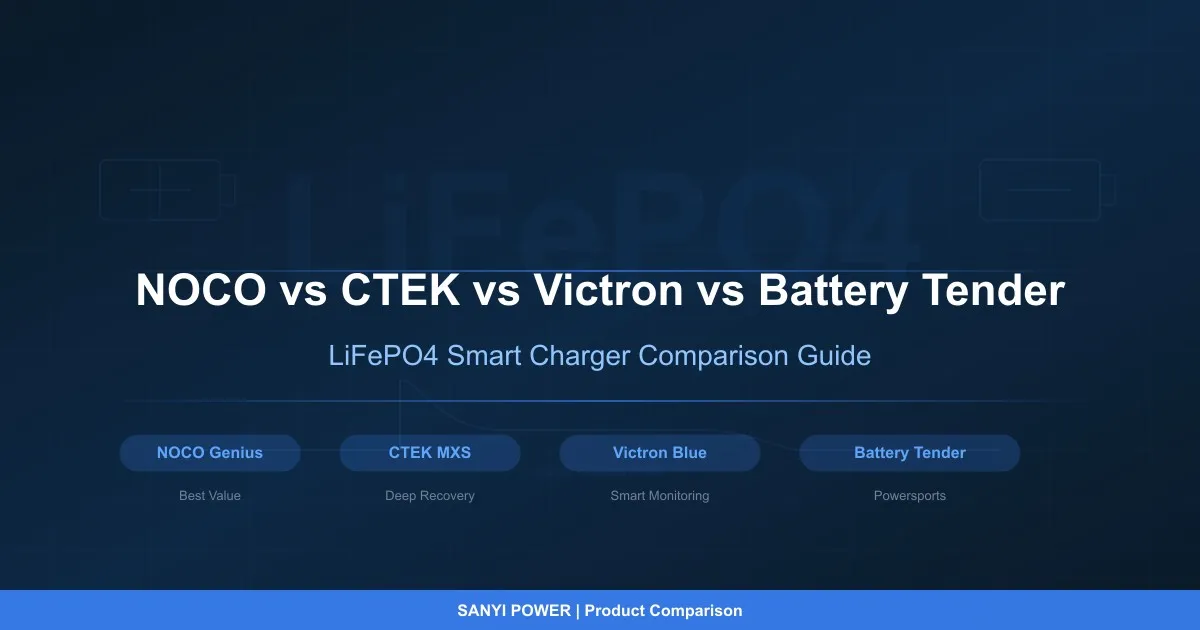 LiFePO4

NOCO vs CTEK vs Victron vs Battery Tender

LiFePO4 Smart Charger Comparison Guide

NOCO Genius

Best Value

CTEK MXS

Deep Recovery

Victron Blue

Smart Monitoring

Battery Tender

Powersports

SANYI POWER | Product Comparison